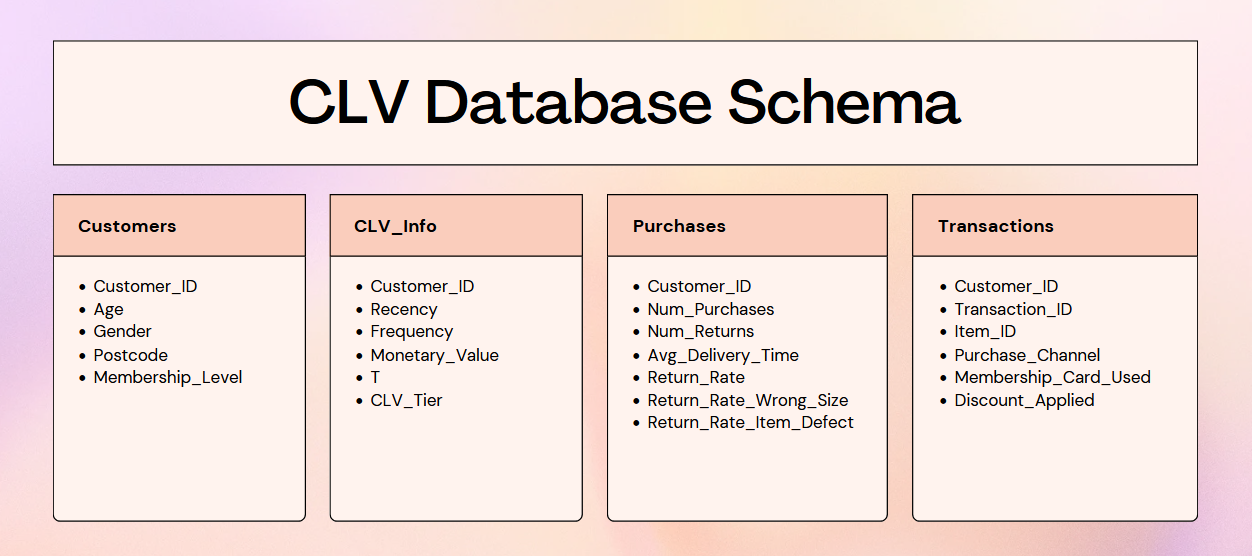 CLV Database Schema

Customers

- Customer_ID
- Age
- Gender
- Postcode
- Membership_Level

CLV_Info

- Customer_ID
- Recency
- Frequency
- Monetary_Value
- T
- CLV_Tier

Purchases

- Customer_ID
- Num_Purchases
- Num_Returns
- Avg_Delivery_Time
- Return_Rate
- Return_Rate_Wrong_Size
- Return_Rate_Item_Defect

Transactions

- Customer_ID
- Transaction_ID
- Item_ID
- Purchase_Channel
- Membership_Card_Used
- Discount_Applied